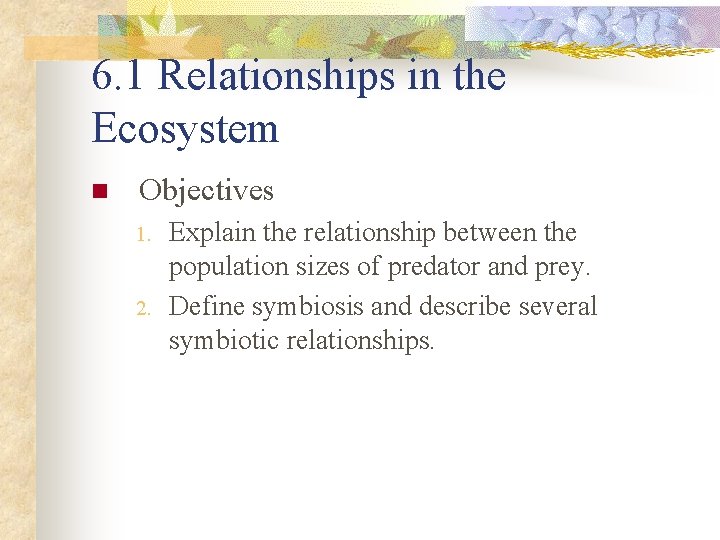 6.1 Relationships in the Ecosystem

Objectives

1. Explain the relationship between the population sizes of predator and prey.
2. Define symbiosis and describe several symbiotic relationships.